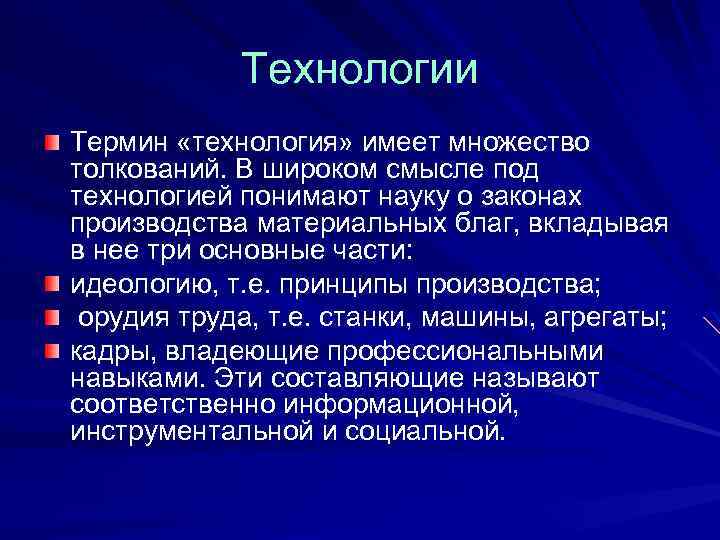 Технологии

Термин «технология» имеет множество толкований. В широком смысле под технологией понимают науку о законах производства материальных благ, вкладывая в нее три основные части:

идеологию, т.е. принципы производства;

орудия труда, т.е. станки, машины, агрегаты;

кадры, владеющие профессиональными навыками. Эти составляющие называют соответственно информационной, инструментальной и социальной.